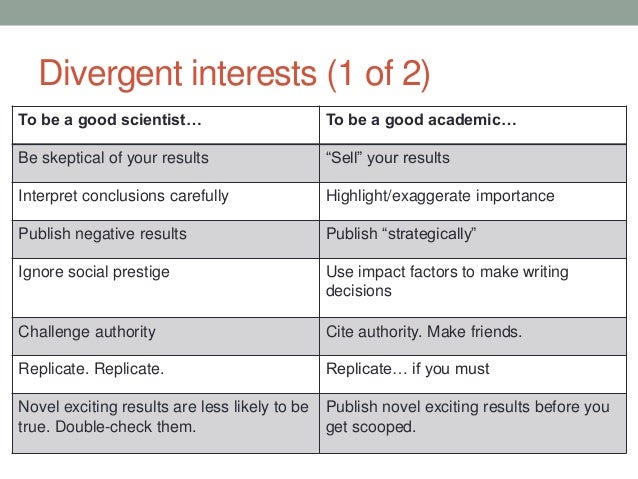 Divergent interests (1 of 2)

| To be a good scientist… | To be a good academic… |
|---|---|
| Be skeptical of your results | “Sell” your results |
| Interpret conclusions carefully | Highlight/exaggerate importance |
| Publish negative results | Publish “strategically” |
| Ignore social prestige | Use impact factors to make writing decisions |
| Challenge authority | Cite authority. Make friends. |
| Replicate. Replicate. | Replicate… if you must |
| Novel exciting results are less likely to be true. Double-check them. | Publish novel exciting results before you get scooped. |